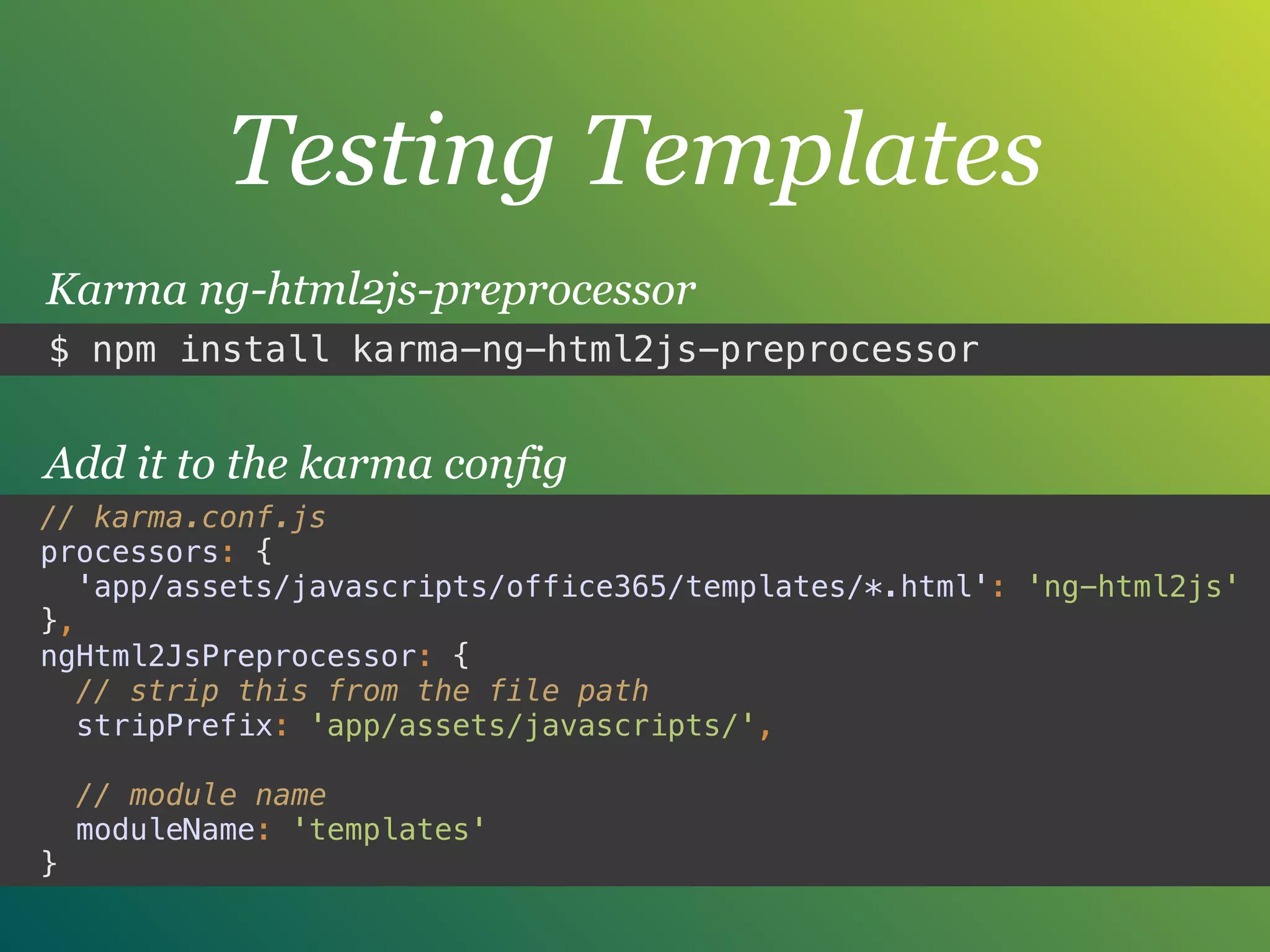 Testing Templates

Karma ng-html2js-preprocessor

$ npm install karma-ng-html2js-preprocessor

Add it to the karma config

// karma.conf.js
processors: {
  'app/assets/javascripts/office365/templates/*.html': 'ng-html2js'
},
ngHtml2JsPreprocessor: {
  // strip this from the file path
  stripPrefix: 'app/assets/javascripts/',

  // module name
  moduleName: 'templates'
}